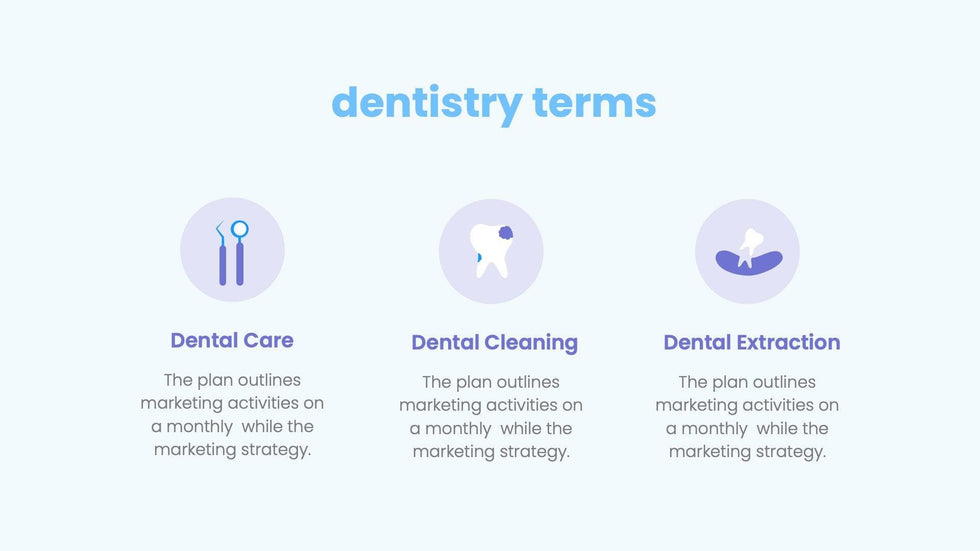 dentistry terms

Dental Care

The plan outlines marketing activities on a monthly  while the marketing strategy.

Dental Cleaning

The plan outlines marketing activities on a monthly  while the marketing strategy.

Dental Extraction

The plan outlines marketing activities on a monthly  while the marketing strategy.